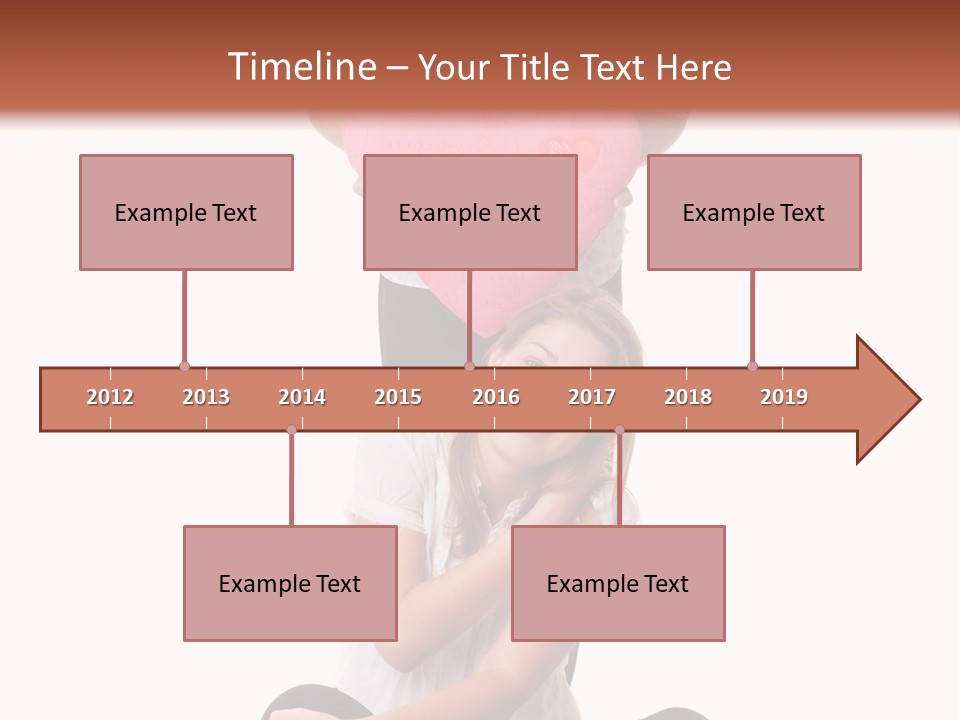 Timeline – Your Title Text Here

Example Text

Example Text

Example Text

2012 2013 2014 2015 2016 2017 2018 2019

Example Text

Example Text